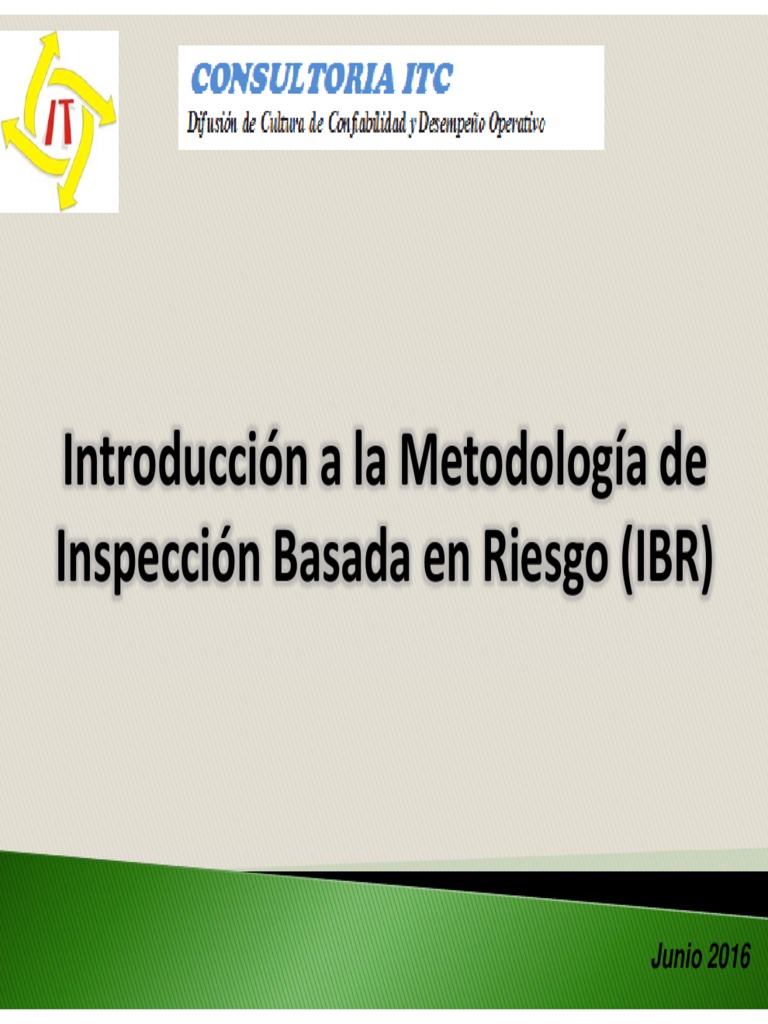 IT

CONSULTORIA ITC
Difusión de Cultura de Confiabilidad y Desempeño Operativo

Introducción a la Metodología de Inspección Basada en Riesgo (IBR)

Junio 2016